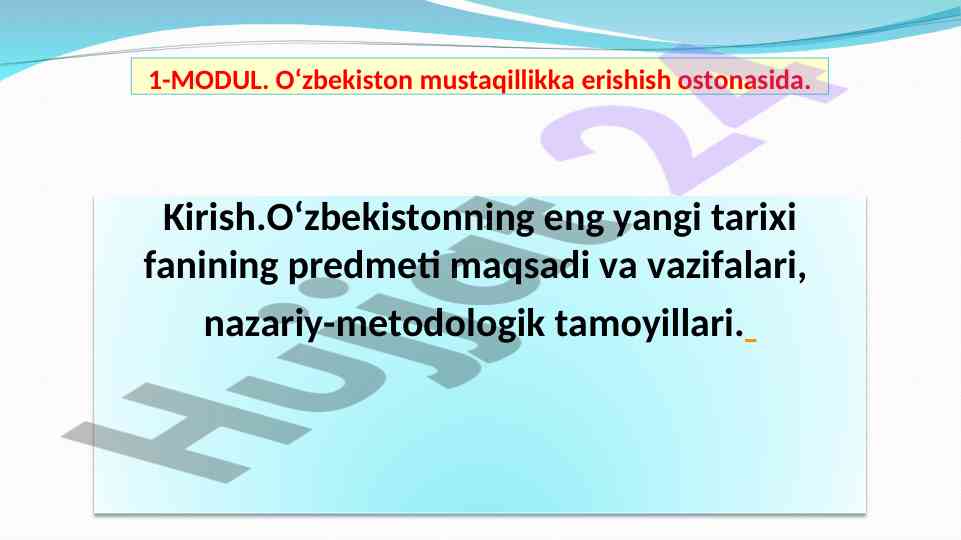 1-MODUL. O‘zbekiston mustaqillikka erishish ostonasida.

Kirish.O‘zbekistonning eng yangi tarixi fanining predmeti maqsadi va vazifalari, nazariy-metodologik tamoyillari.

Hujjat 24